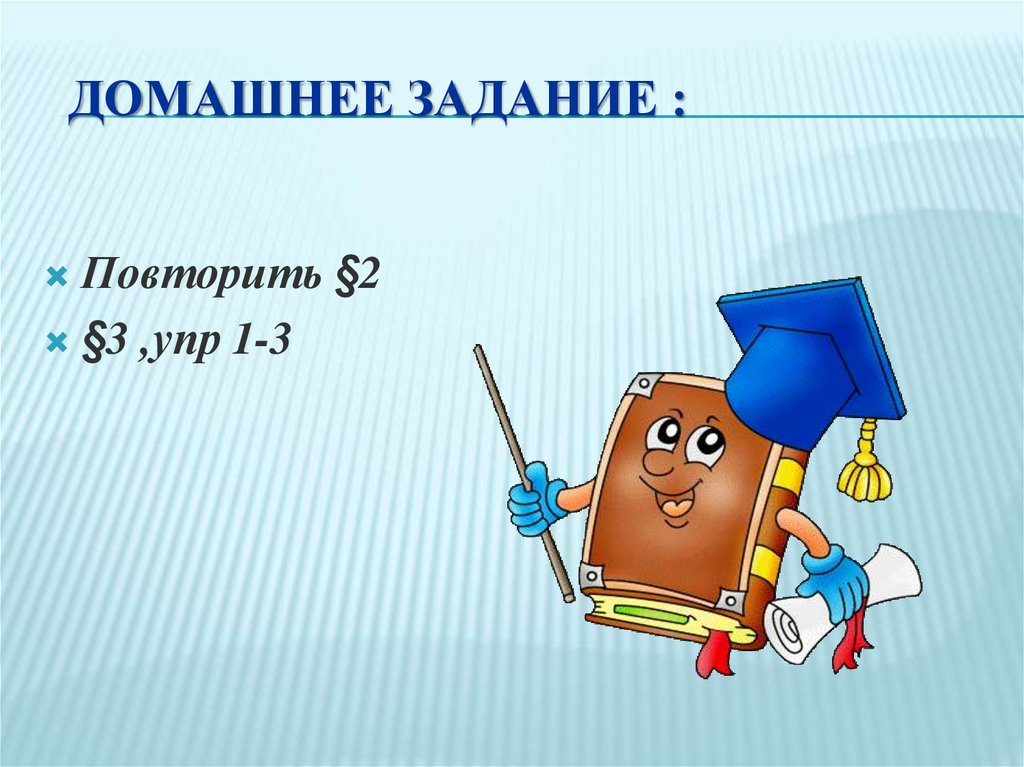 ДОМАШНЕЕ ЗАДАНИЕ :

Повторить §2
§3 ,упр 1-3